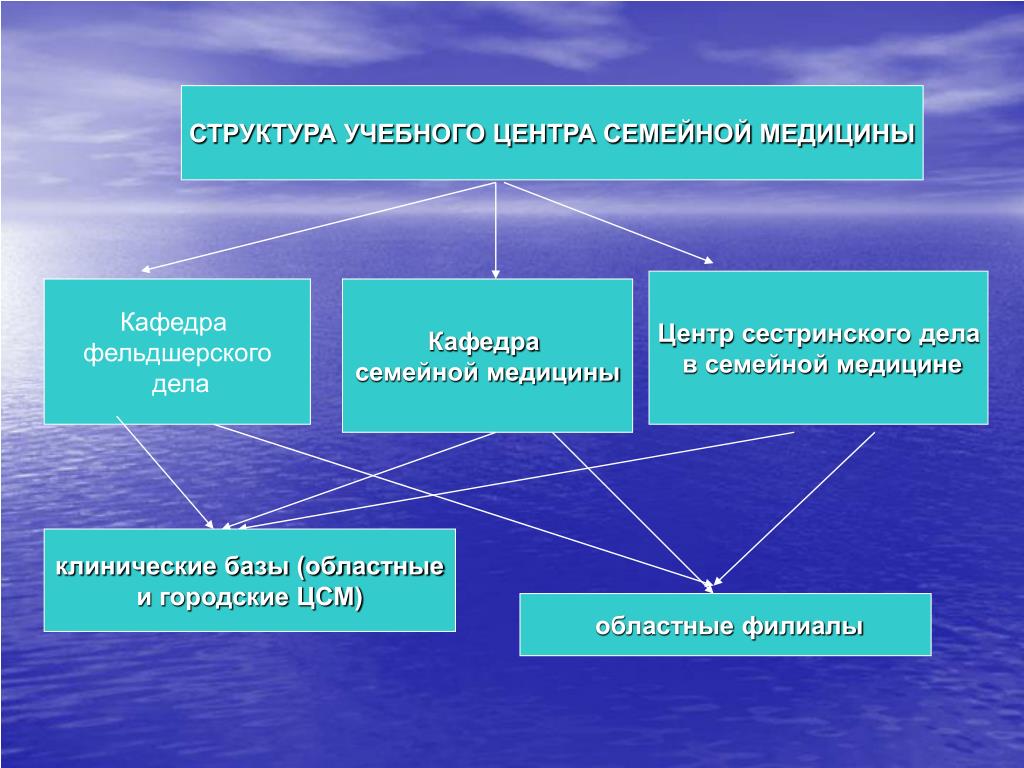 СТРУКТУРА УЧЕБНОГО ЦЕНТРА СЕМЕЙНОЙ МЕДИЦИНЫ

Кафедра фельдшерского дела

Кафедра семейной медицины

Центр сестринского дела в семейной медицине

клинические базы (областные и городские ЦСМ)

областные филиалы